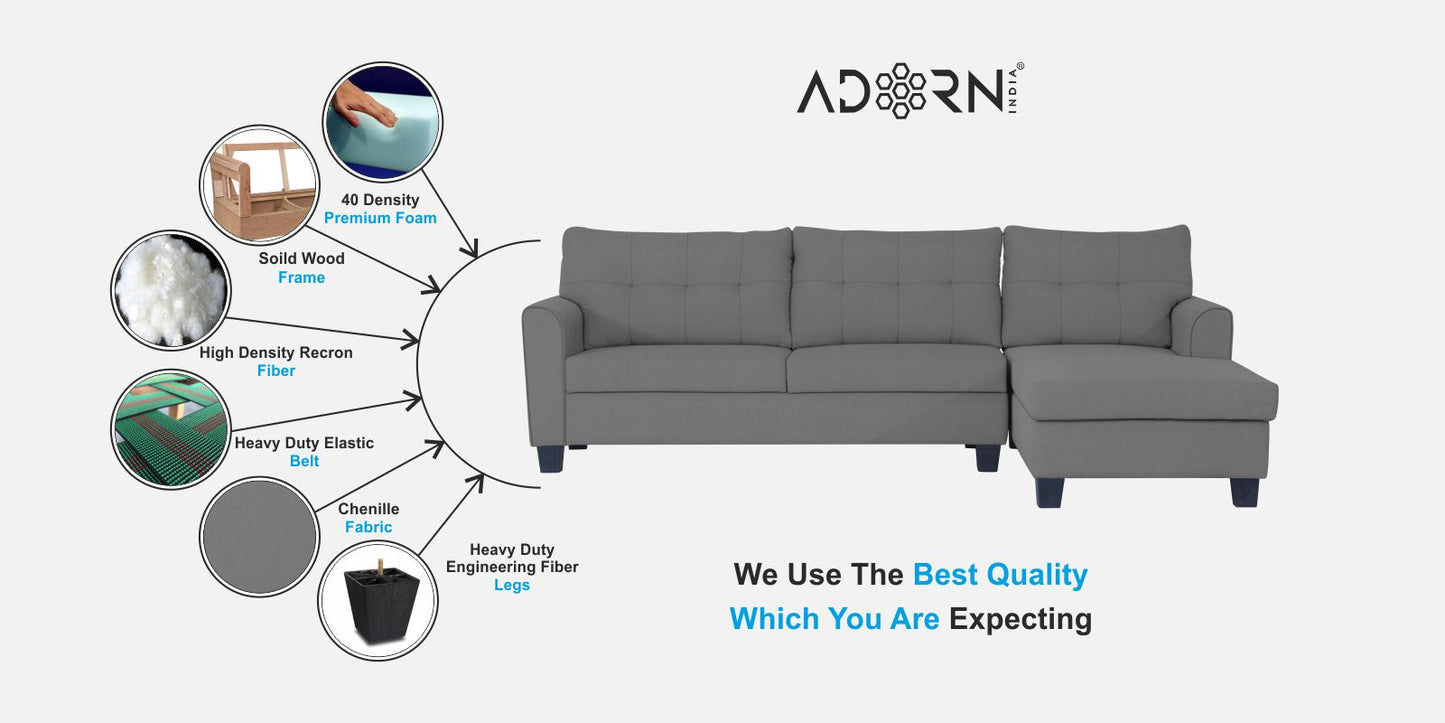 ADORN INDIA®

40 Density
Premium Foam

Soild Wood
Frame

High Density Recron
Fiber

Heavy Duty Elastic
Belt

Chenille
Fabric

Heavy Duty
Engineering Fiber
Legs

We Use The Best Quality
Which You Are Expecting